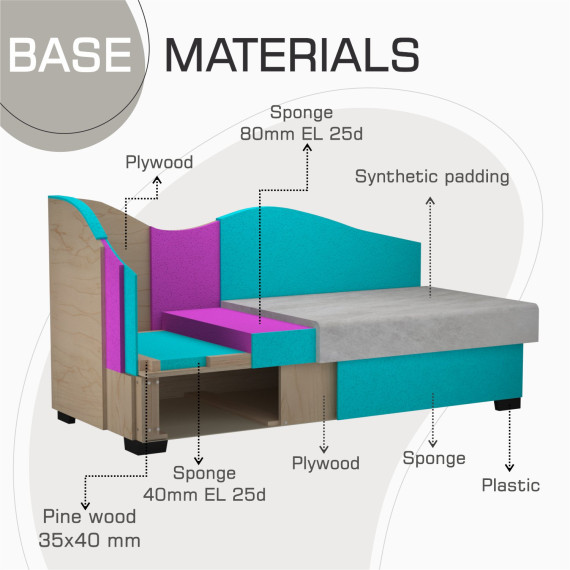 BASE MATERIALS

Sponge
80mm EL 25d

Plywood

Synthetic padding

Sponge
40mm EL 25d

Plywood

Sponge

Plastic

Pine wood
35x40 mm